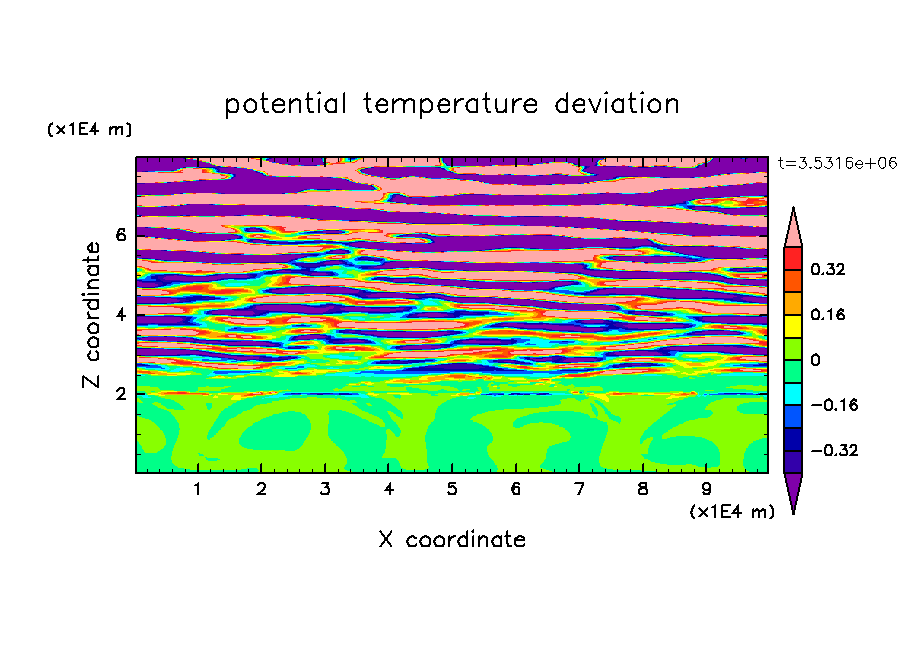 potential temperature deviation

(x1E4 m)

t=3.5316e+06

Z coordinate

6
4
2

0.32
0.16
0
−0.16
−0.32

1 2 3 4 5 6 7 8 9

(x1E4 m)

X coordinate